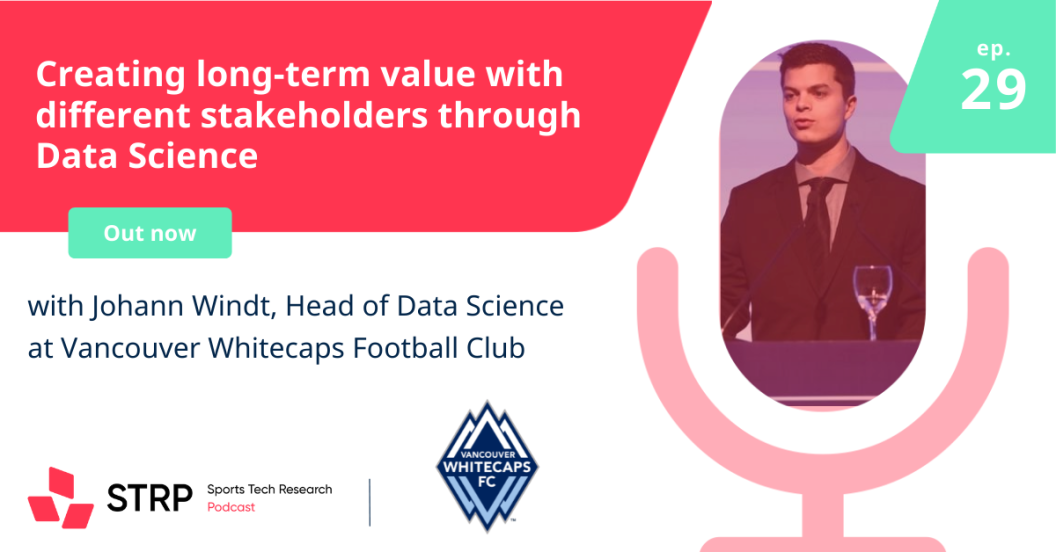 Creating long-term value with different stakeholders through Data Science

ep.
29

Out now

with Johann Windt, Head of Data Science at Vancouver Whitecaps Football Club

STRP Sports Tech Research Podcast

VANCOUVER WHITECAPS FC